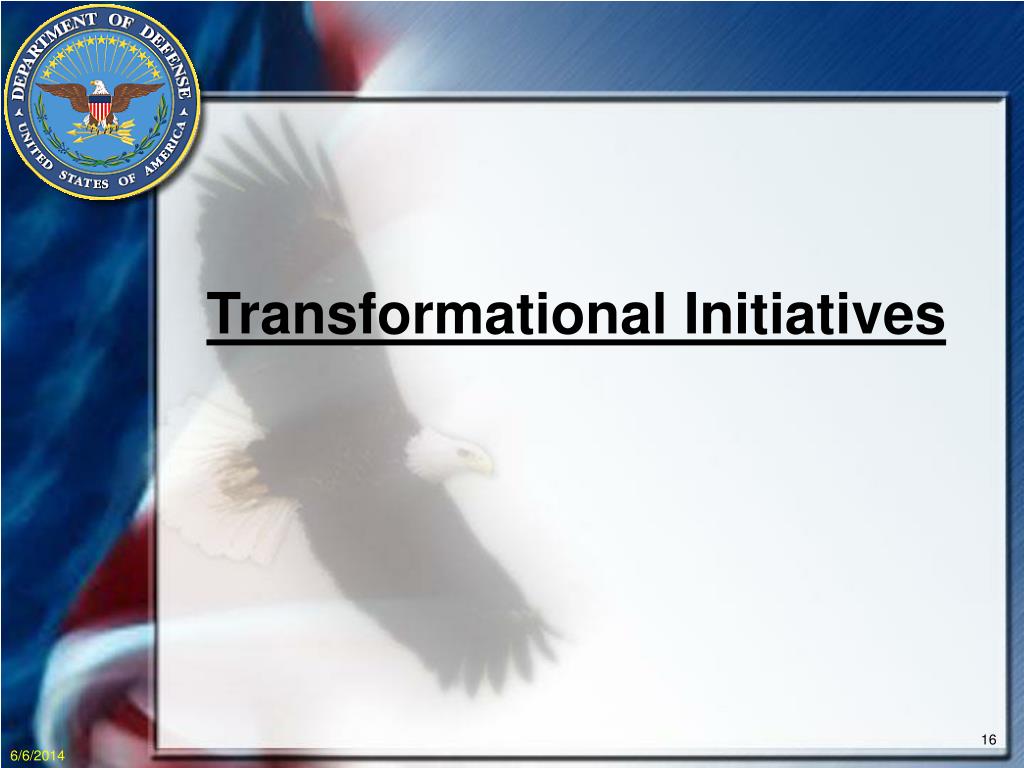 DEPARTMENT OF DEFENSE
UNITED STATES OF AMERICA

Transformational Initiatives

16

6/6/2014